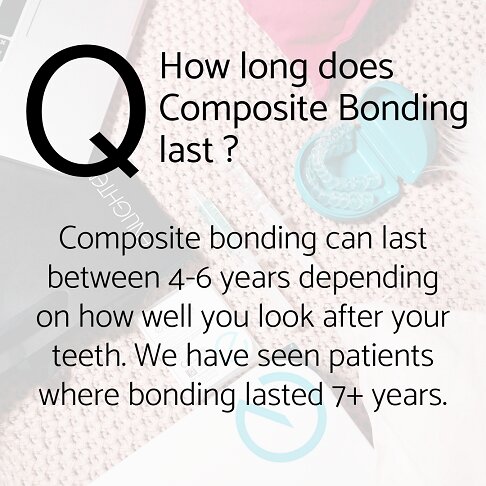 Q How long does Composite Bonding last ?

Composite bonding can last between 4-6 years depending on how well you look after your teeth. We have seen patients where bonding lasted 7+ years.